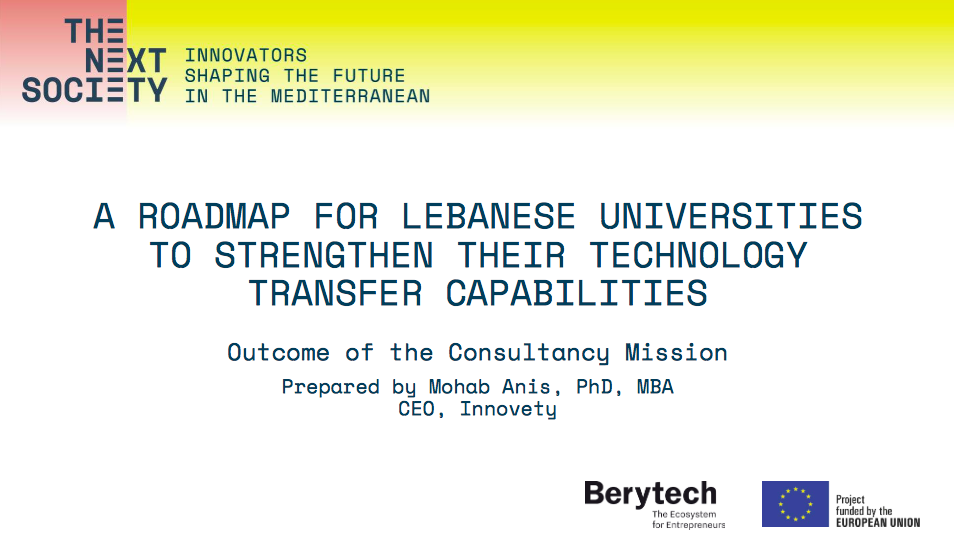 THE
NEXT
SOCIETY

INNOVATORS
SHAPING THE FUTURE
IN THE MEDITERRANEAN

A ROADMAP FOR LEBANESE UNIVERSITIES TO STRENGTHEN THEIR TECHNOLOGY TRANSFER CAPABILITIES

Outcome of the Consultancy Mission

Prepared by Mohab Anis, PhD, MBA
CEO, Innovety

Berytech
The Ecosystem for Entrepreneurs

Project funded by the EUROPEAN UNION